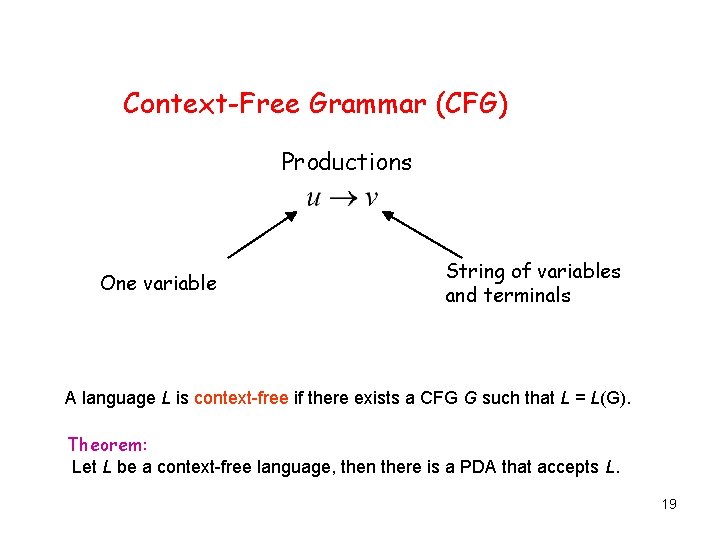 Context-Free Grammar (CFG)

Productions

$u \rightarrow v$

One variable

String of variables and terminals

A language $L$ is context-free if there exists a CFG $G$ such that $L = L(G)$.

Theorem:

Let $L$ be a context-free language, then there is a PDA that accepts $L$.

19